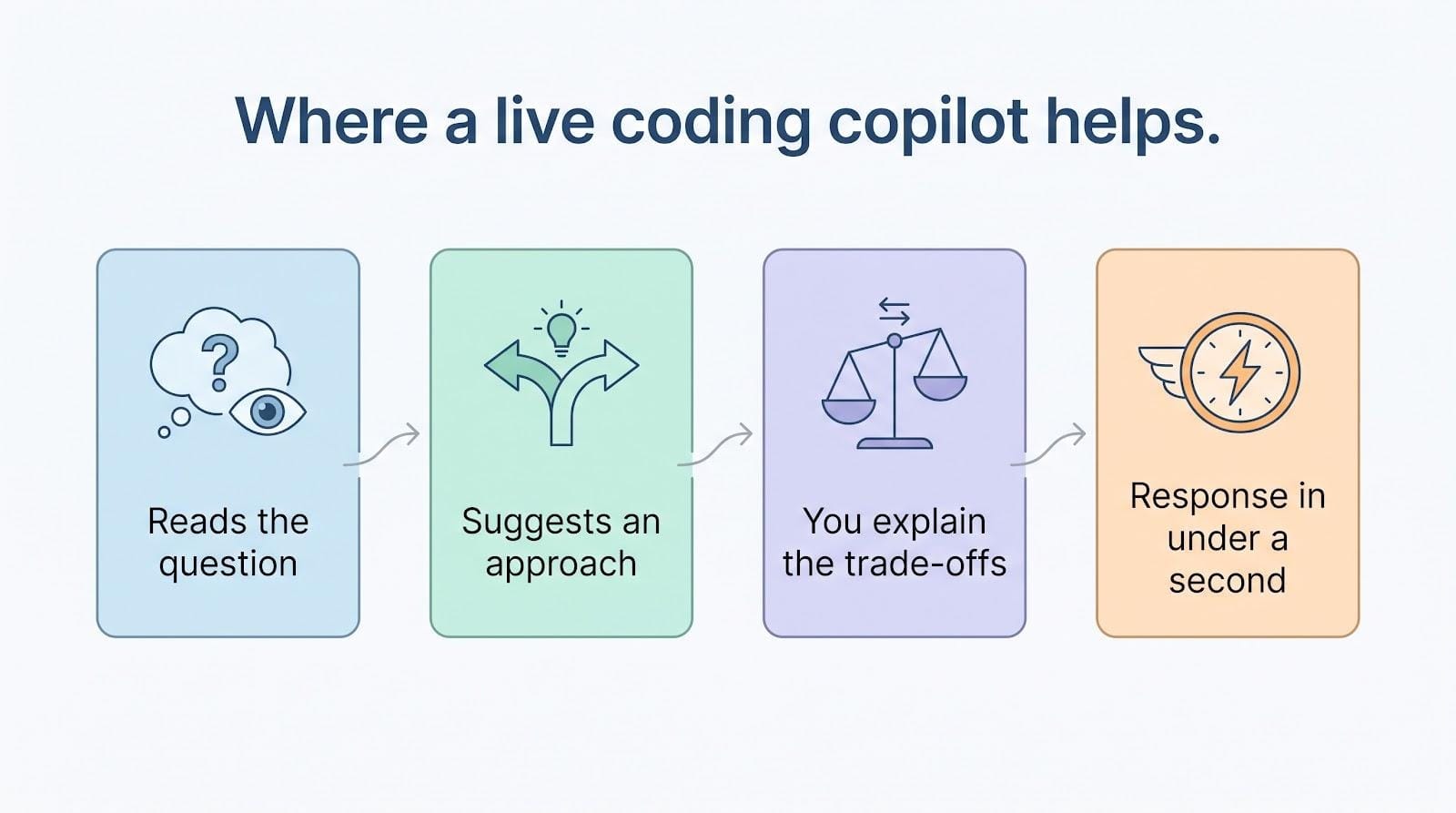 Where a live coding copilot helps.

Reads the question

Suggests an approach

You explain the trade-offs

Response in under a second